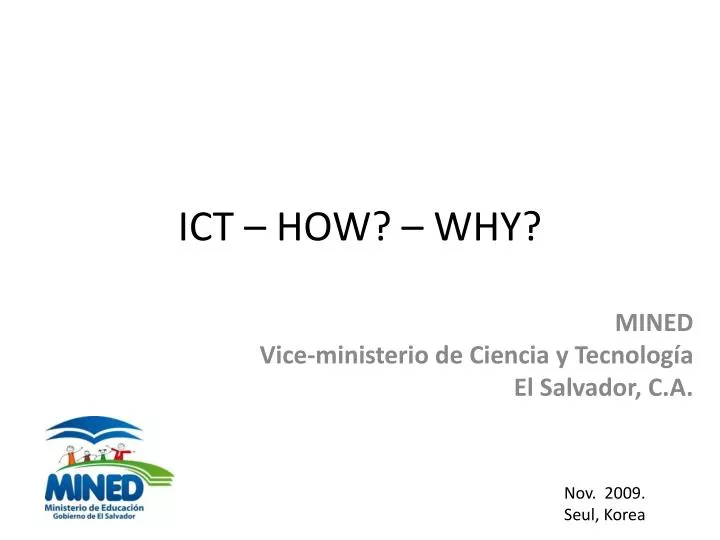 ICT – HOW? – WHY?

MINED
Vice-ministerio de Ciencia y Tecnología
El Salvador, C.A.

MINED
Ministerio de Educación
Gobierno de El Salvador

Nov. 2009.
Seul, Korea